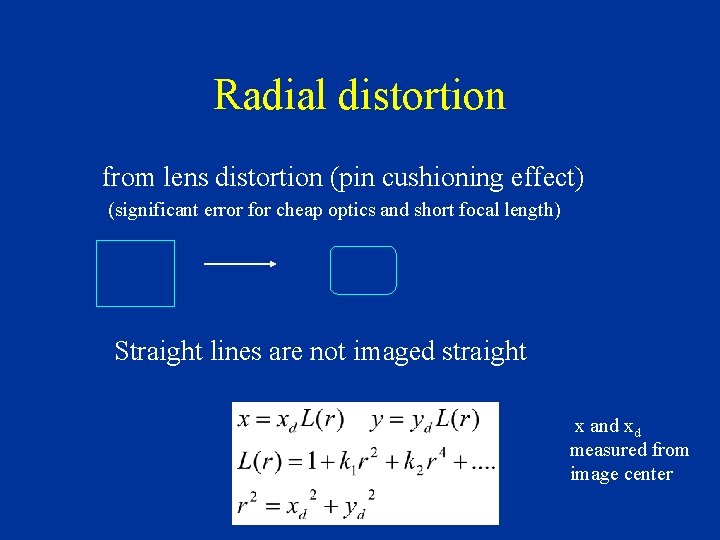 Radial distortion

from lens distortion (pin cushioning effect)
(significant error for cheap optics and short focal length)

Straight lines are not imaged straight

$x = x_d L(r) \quad y = y_d L(r)$
$L(r) = 1 + k_1 r^2 + k_2 r^4 + ....$
$r^2 = x_d^2 + y_d^2$

x and $x_d$ measured from image center